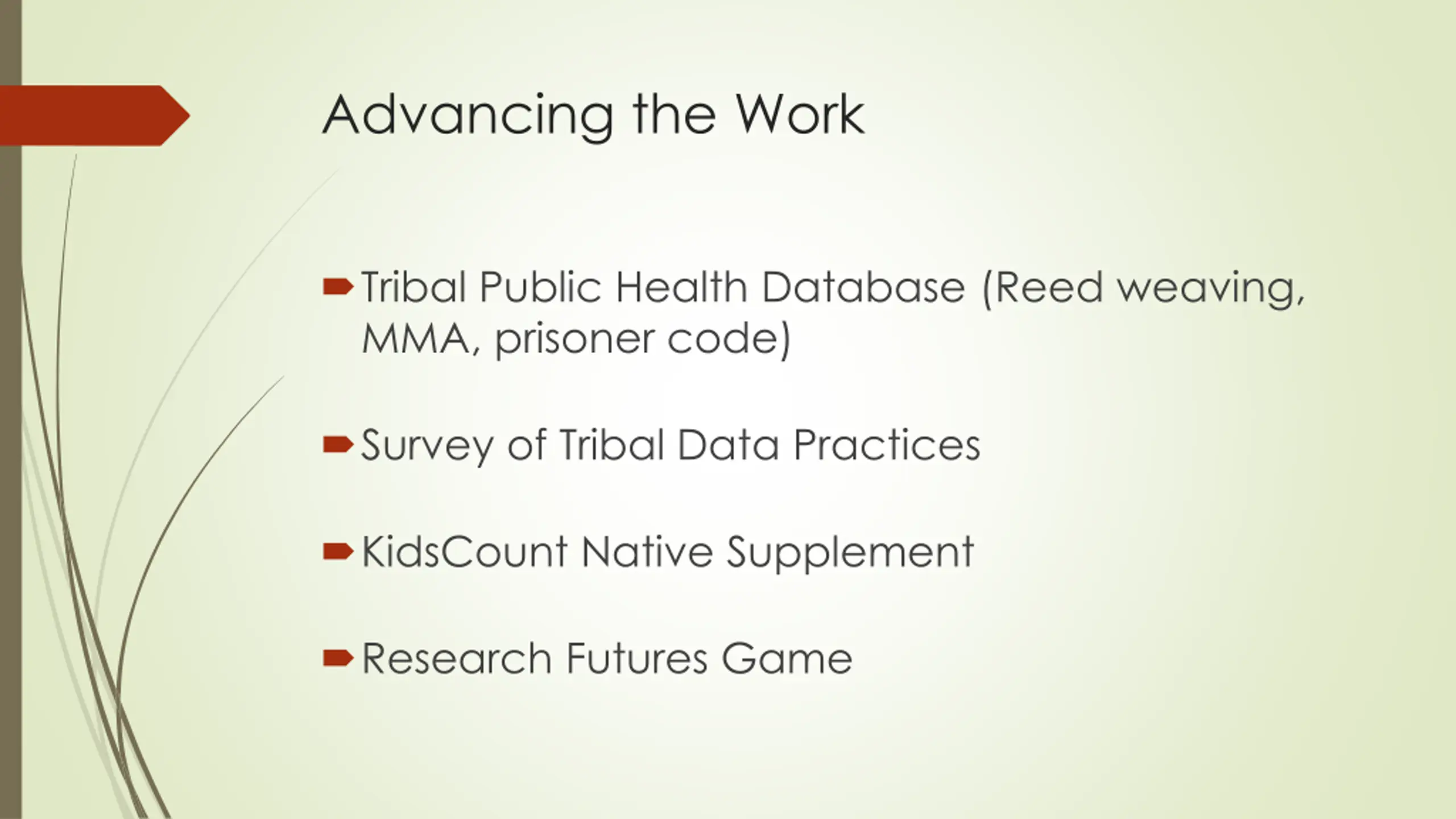 Advancing the Work

Tribal Public Health Database (Reed weaving, MMA, prisoner code)

Survey of Tribal Data Practices

KidsCount Native Supplement

Research Futures Game